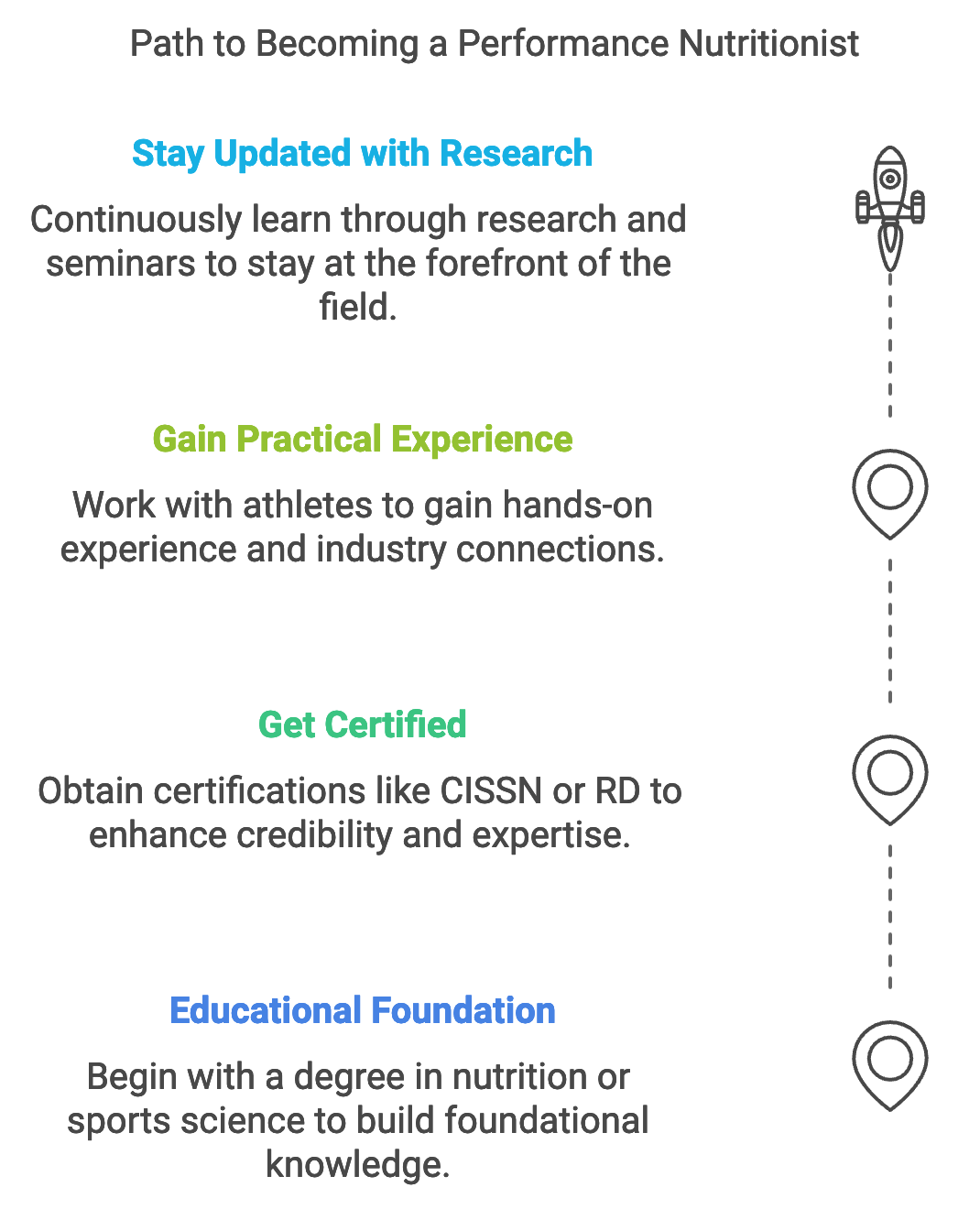 Path to Becoming a Performance Nutritionist

Stay Updated with Research

Continuously learn through research and seminars to stay at the forefront of the field.

Gain Practical Experience

Work with athletes to gain hands-on experience and industry connections.

Get Certified

Obtain certifications like CISSN or RD to enhance credibility and expertise.

Educational Foundation

Begin with a degree in nutrition or sports science to build foundational knowledge.